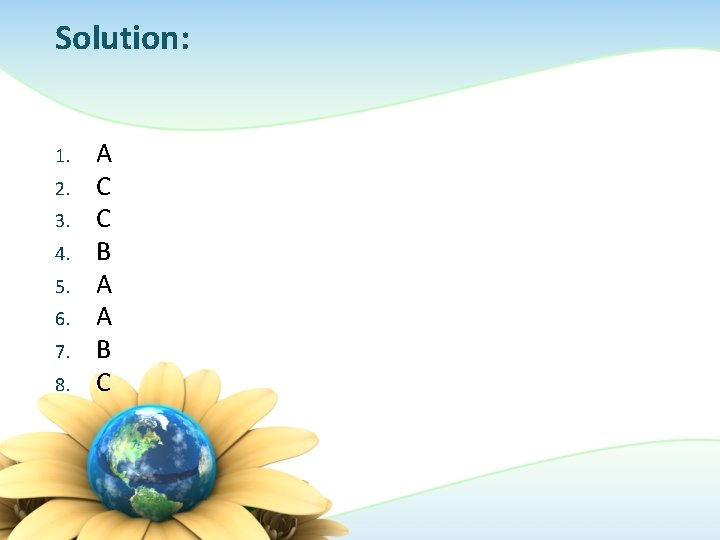 Solution:

1. A
2. C
3. C
4. B
5. A
6. A
7. B
8. C